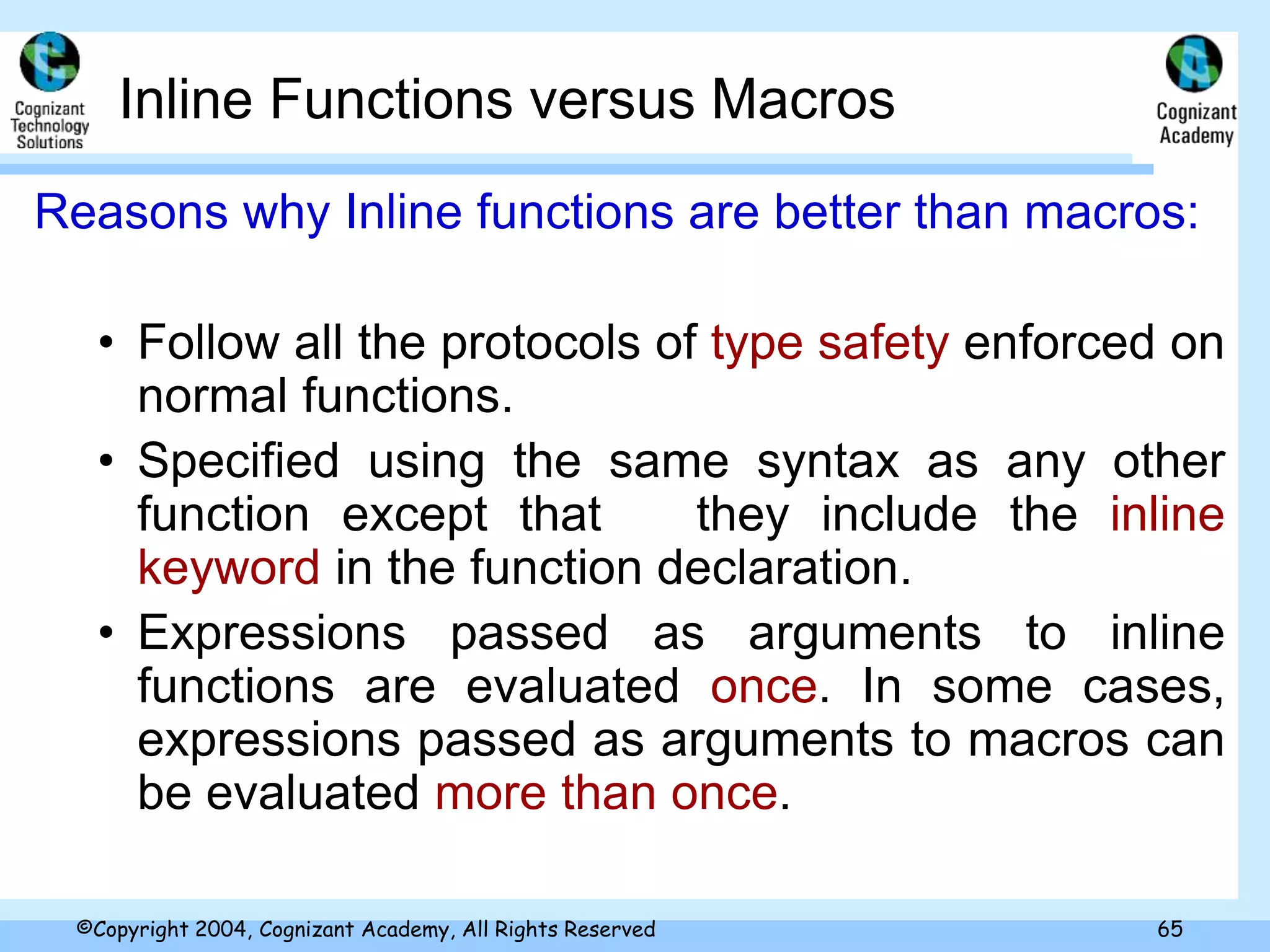 Cognizant Technology Solutions

Inline Functions versus Macros

Cognizant Academy

Reasons why Inline functions are better than macros:

• Follow all the protocols of type safety enforced on normal functions.
• Specified using the same syntax as any other function except that they include the inline keyword in the function declaration.
• Expressions passed as arguments to inline functions are evaluated once. In some cases, expressions passed as arguments to macros can be evaluated more than once.

©Copyright 2004, Cognizant Academy, All Rights Reserved

65